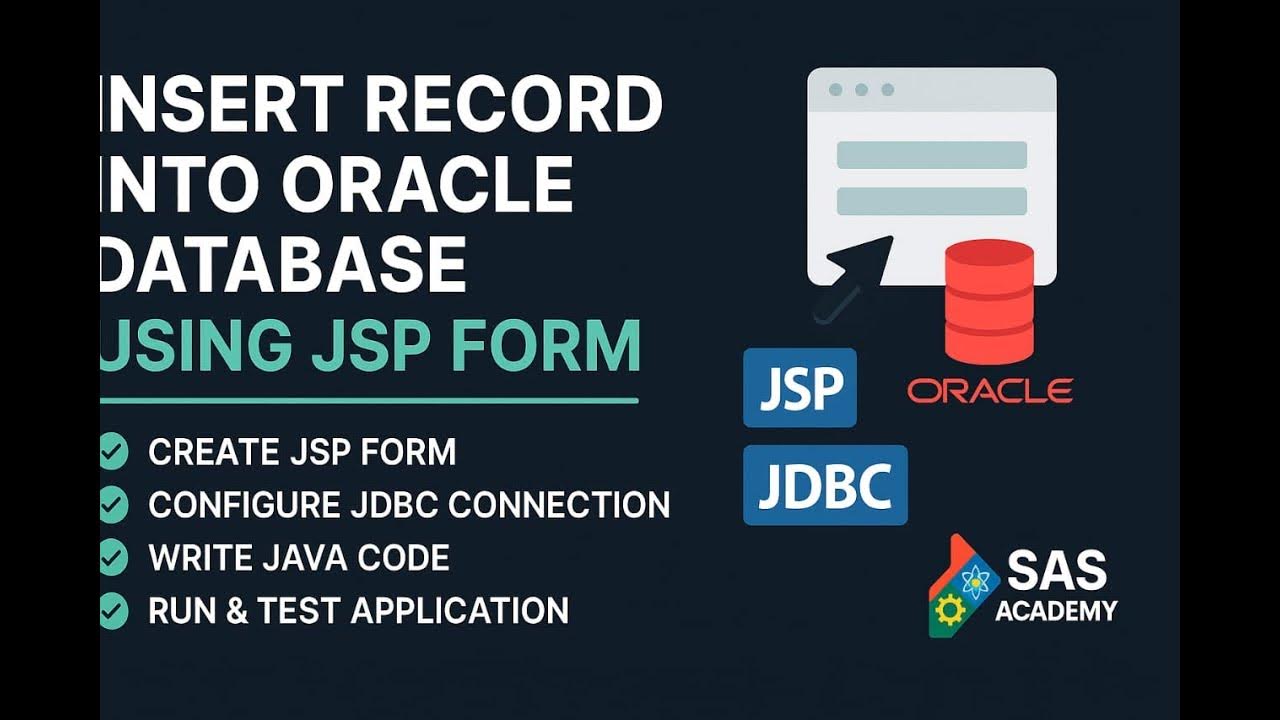 INSERT RECORD INTO ORACLE DATABASE USING JSP FORM

CREATE JSP FORM
CONFIGURE JDBC CONNECTION
WRITE JAVA CODE
RUN & TEST APPLICATION

JSP
ORACLE
JDBC

SAS ACADEMY